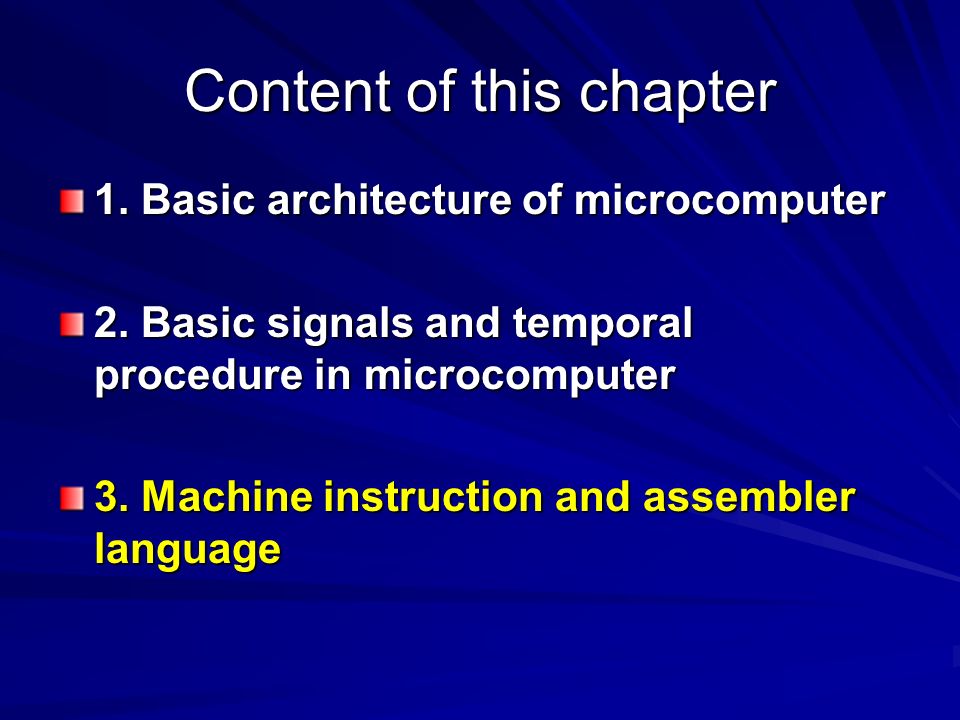 Content of this chapter

1. Basic architecture of microcomputer

2. Basic signals and temporal procedure in microcomputer

3. Machine instruction and assembler language